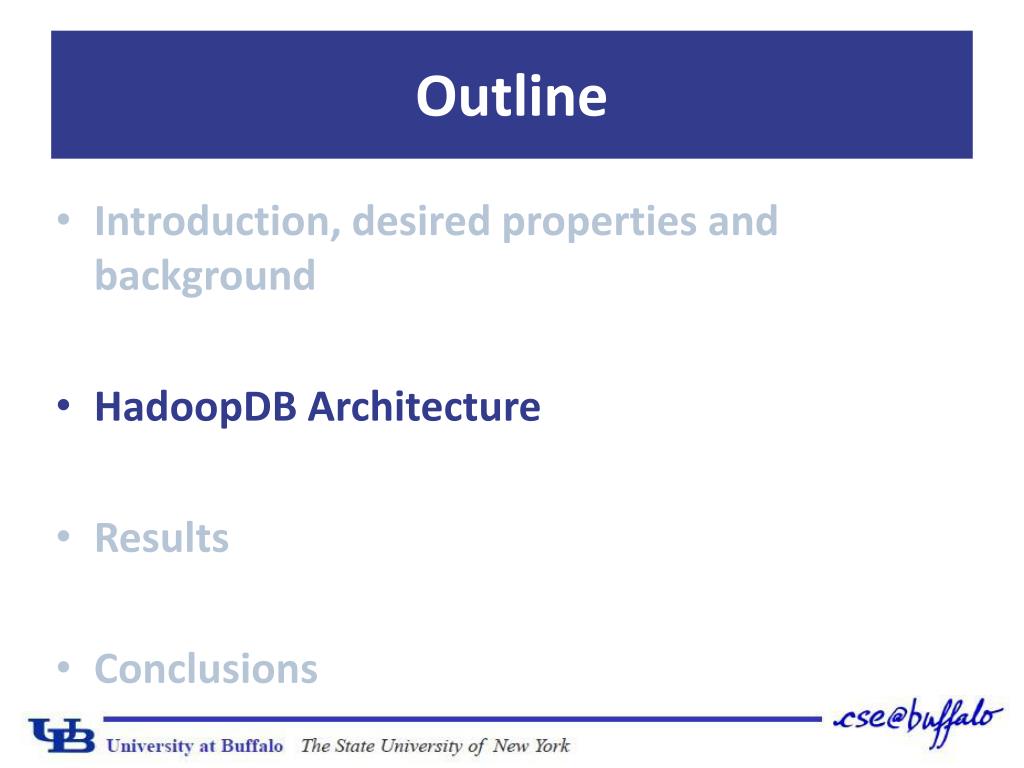 Outline

• Introduction, desired properties and background

• HadoopDB Architecture

• Results

• Conclusions

UB University at Buffalo The State University of New York

cse@buffalo